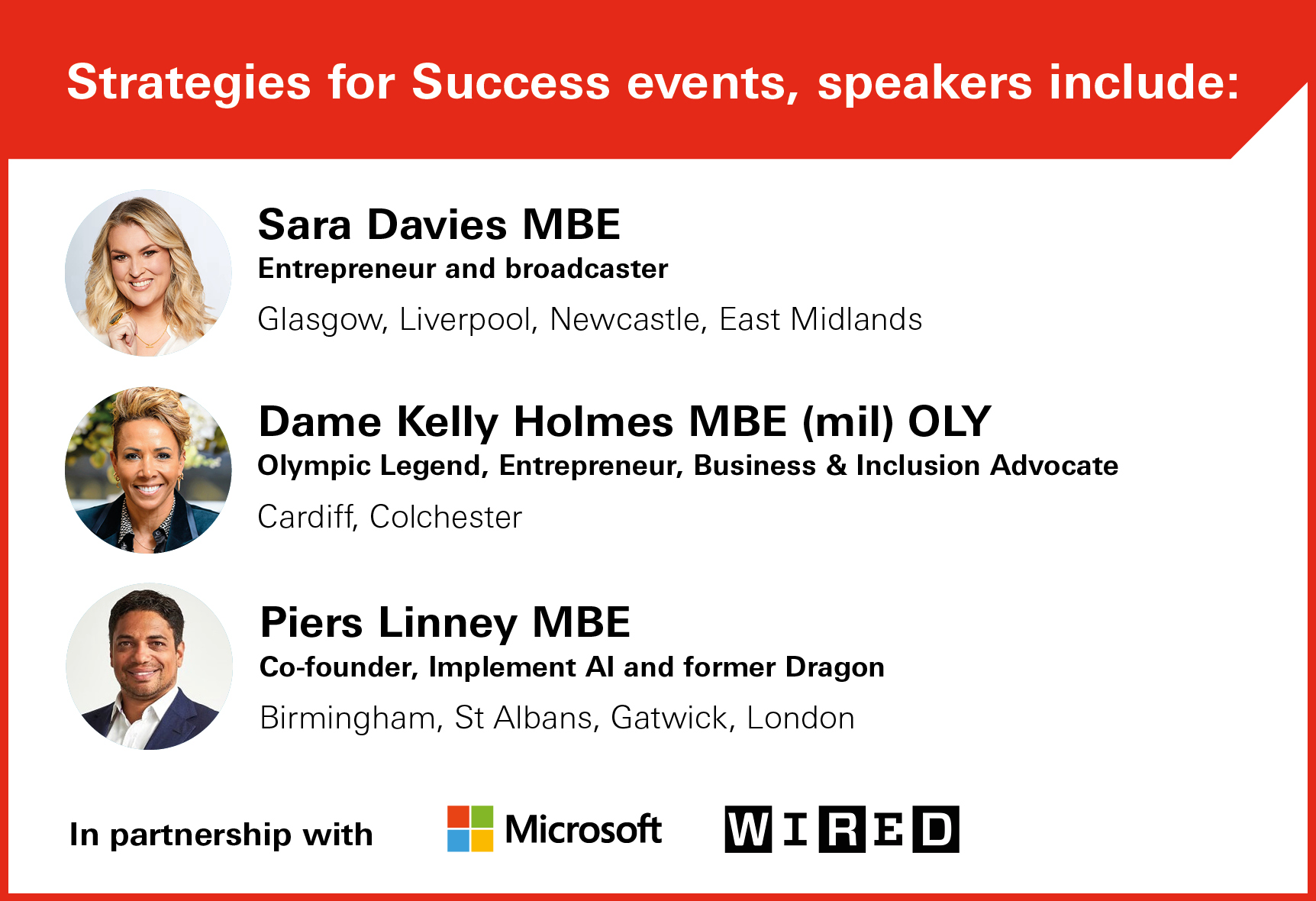 Strategies for Success events, speakers include:

Sara Davies MBE
Entrepreneur and broadcaster
Glasgow, Liverpool, Newcastle, East Midlands

Dame Kelly Holmes MBE (mil) OLY
Olympic Legend, Entrepreneur, Business & Inclusion Advocate
Cardiff, Colchester

Piers Linney MBE
Co-founder, Implement AI and former Dragon
Birmingham, St Albans, Gatwick, London

In partnership with Microsoft WIRED